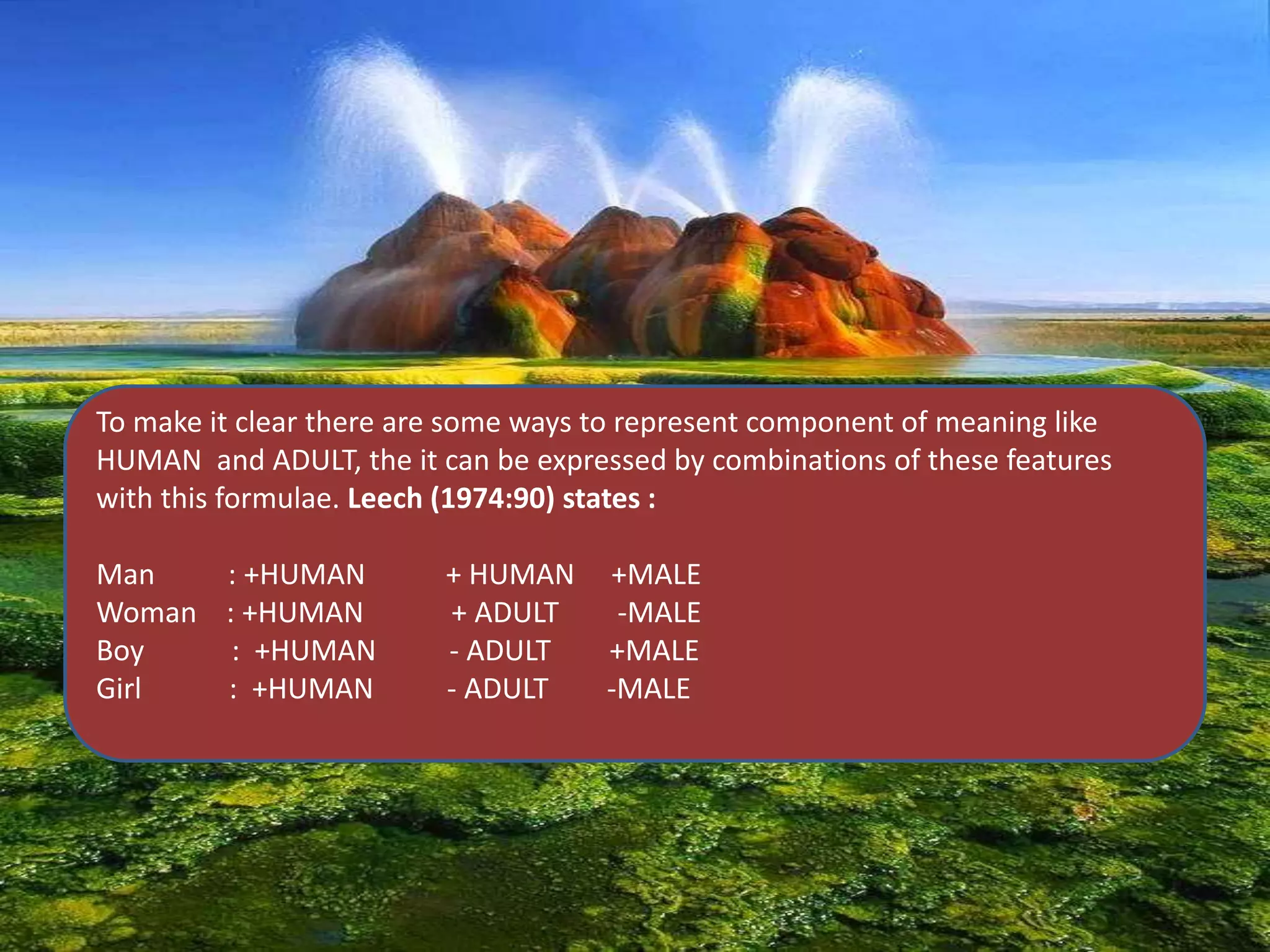 To make it clear there are some ways to represent component of meaning like HUMAN and ADULT, the it can be expressed by combinations of these features with this formulae. Leech (1974:90) states :

Man : +HUMAN + HUMAN +MALE
Woman : +HUMAN + ADULT -MALE
Boy : +HUMAN - ADULT +MALE
Girl : +HUMAN - ADULT -MALE